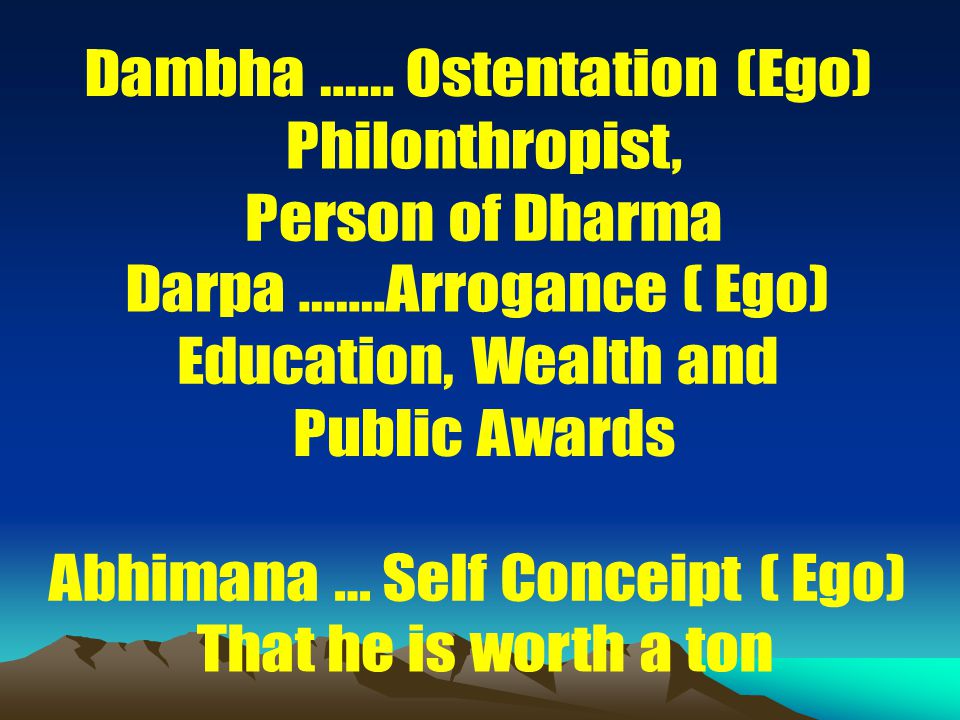 Dambha …… Ostentation (Ego)
Philonthropist,
Person of Dharma
Darpa …….Arrogance ( Ego)
Education, Wealth and
Public Awards

Abhimana … Self Conceipt ( Ego)
That he is worth a ton